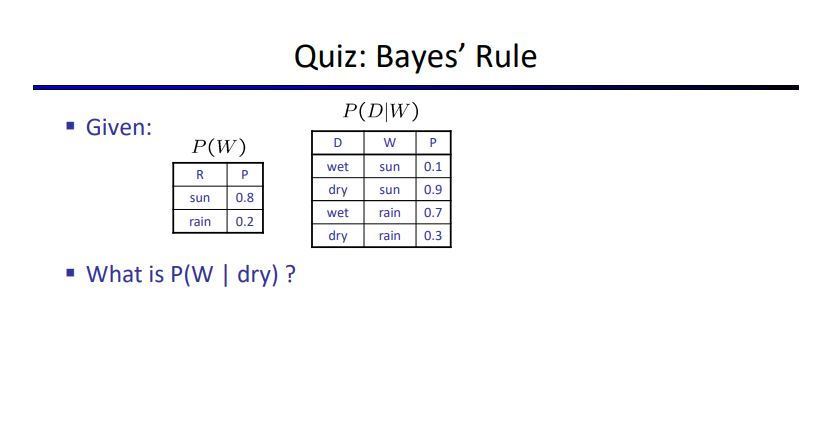 Quiz: Bayes' Rule

▪ Given:

$P(W)$

| R | P |
|---|---|
| sun | 0.8 |
| rain | 0.2 |

$P(D|W)$

| D | W | P |
|---|---|---|
| wet | sun | 0.1 |
| dry | sun | 0.9 |
| wet | rain | 0.7 |
| dry | rain | 0.3 |

▪ What is P(W | dry) ?